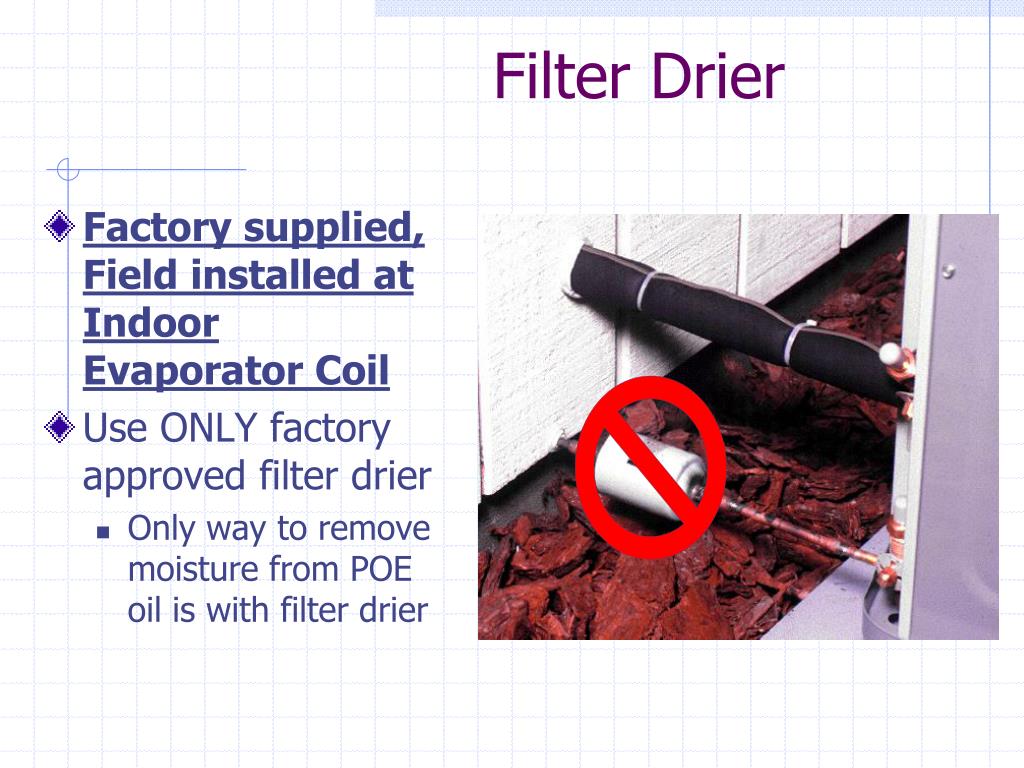 Filter Drier

Factory supplied, Field installed at Indoor Evaporator Coil

Use ONLY factory approved filter drier

Only way to remove moisture from POE oil is with filter drier